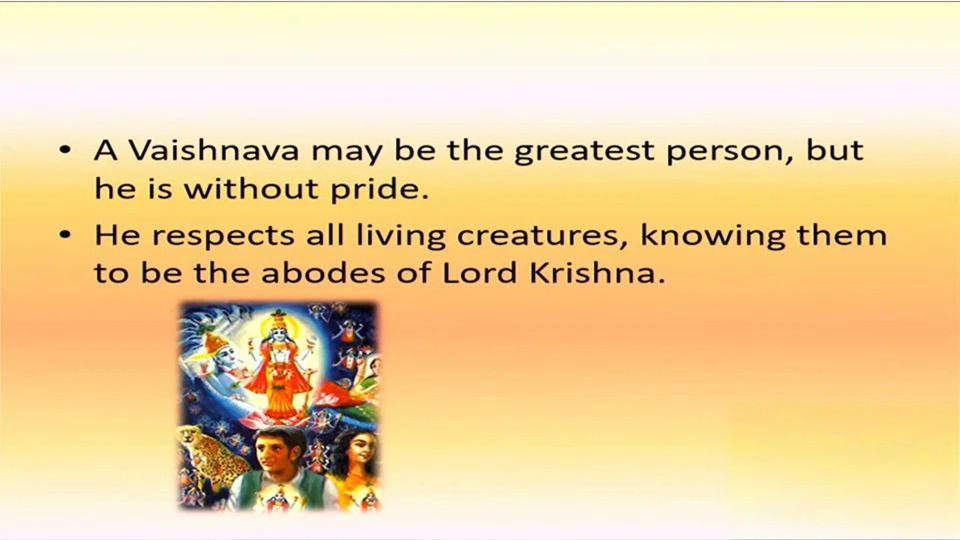 • A Vaishnava may be the greatest person, but he is without pride.
• He respects all living creatures, knowing them to be the abodes of Lord Krishna.